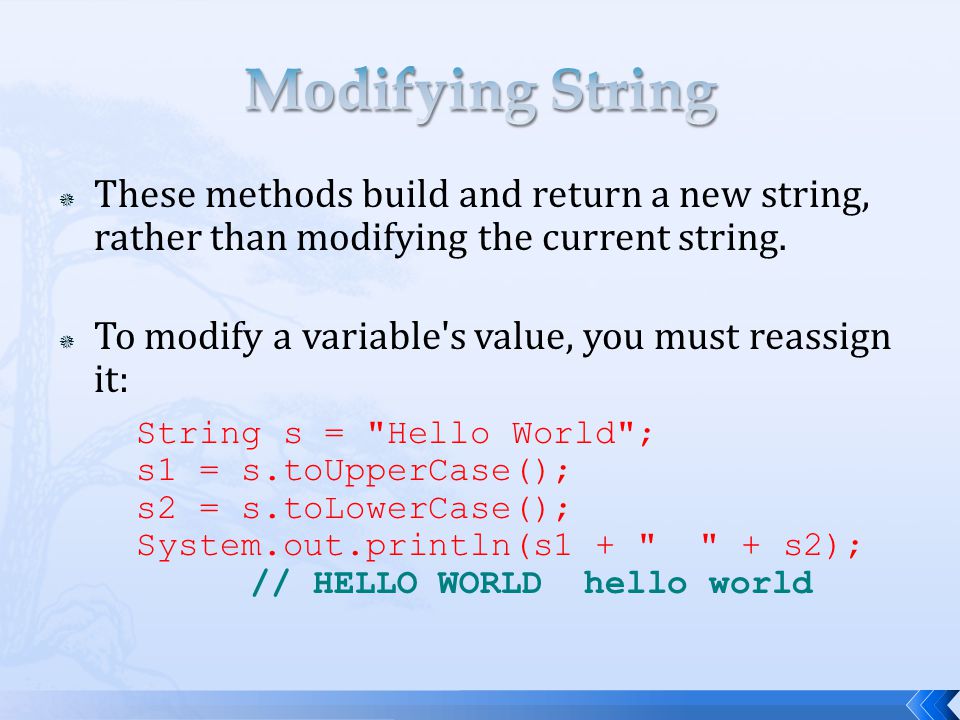 Modifying String

These methods build and return a new string, rather than modifying the current string.

To modify a variable's value, you must reassign it:

String s = "Hello World";
s1 = s.toUpperCase();
s2 = s.toLowerCase();
System.out.println(s1 + "  " + s2);
// HELLO WORLD  hello world